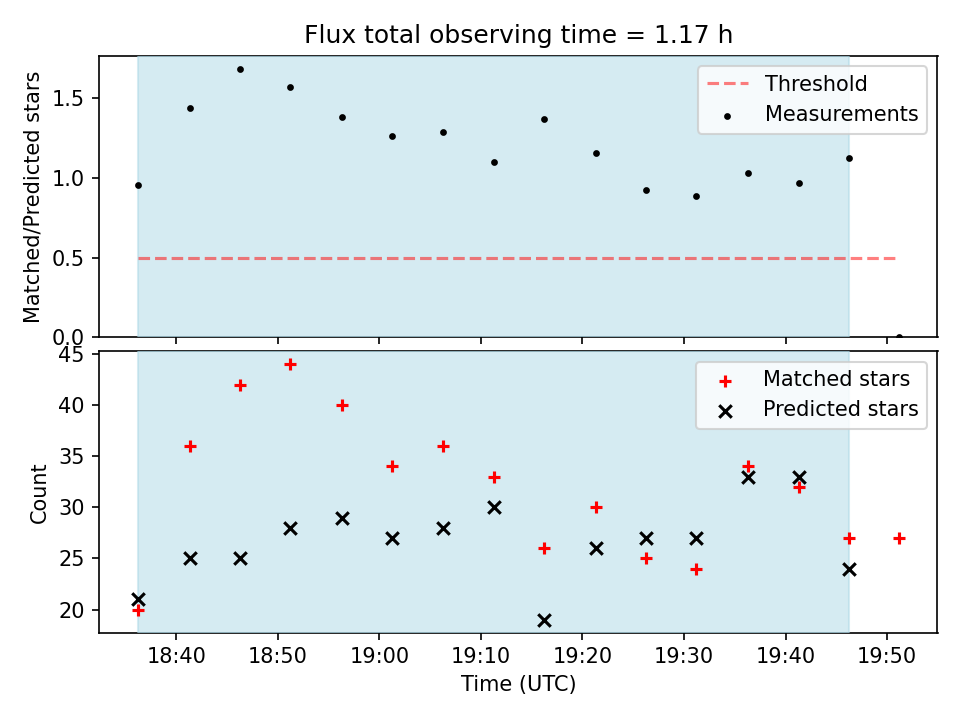 Flux total observing time = 1.17 h

Matched/Predicted stars

1.5
1.0
0.5
0.0

Threshold
Measurements

Count

45
40
35
30
25
20

Matched stars
Predicted stars

18:40
18:50
19:00
19:10
19:20
19:30
19:40
19:50

Time (UTC)